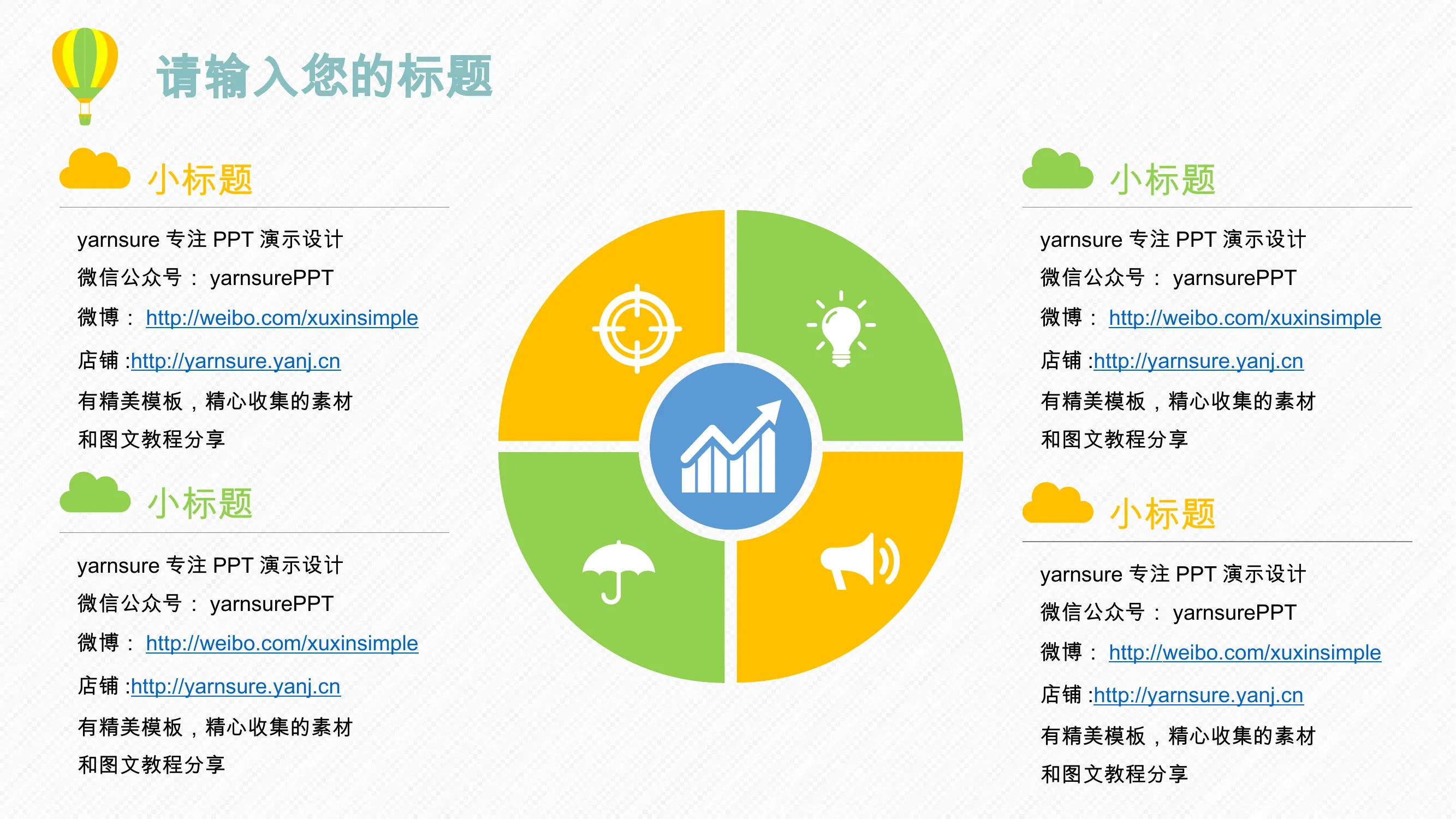 请输入您的标题

小标题

yarnsure 专注 PPT 演示设计
微信公众号： yarnsurePPT
微博： http://weibo.com/xuxinsimple
店铺 :http://yarnsure.yanj.cn
有精美模板，精心收集的素材
和图文教程分享

小标题

yarnsure 专注 PPT 演示设计
微信公众号： yarnsurePPT
微博： http://weibo.com/xuxinsimple
店铺 :http://yarnsure.yanj.cn
有精美模板，精心收集的素材
和图文教程分享

小标题

yarnsure 专注 PPT 演示设计
微信公众号： yarnsurePPT
微博： http://weibo.com/xuxinsimple
店铺 :http://yarnsure.yanj.cn
有精美模板，精心收集的素材
和图文教程分享

小标题

yarnsure 专注 PPT 演示设计
微信公众号： yarnsurePPT
微博： http://weibo.com/xuxinsimple
店铺 :http://yarnsure.yanj.cn
有精美模板，精心收集的素材
和图文教程分享